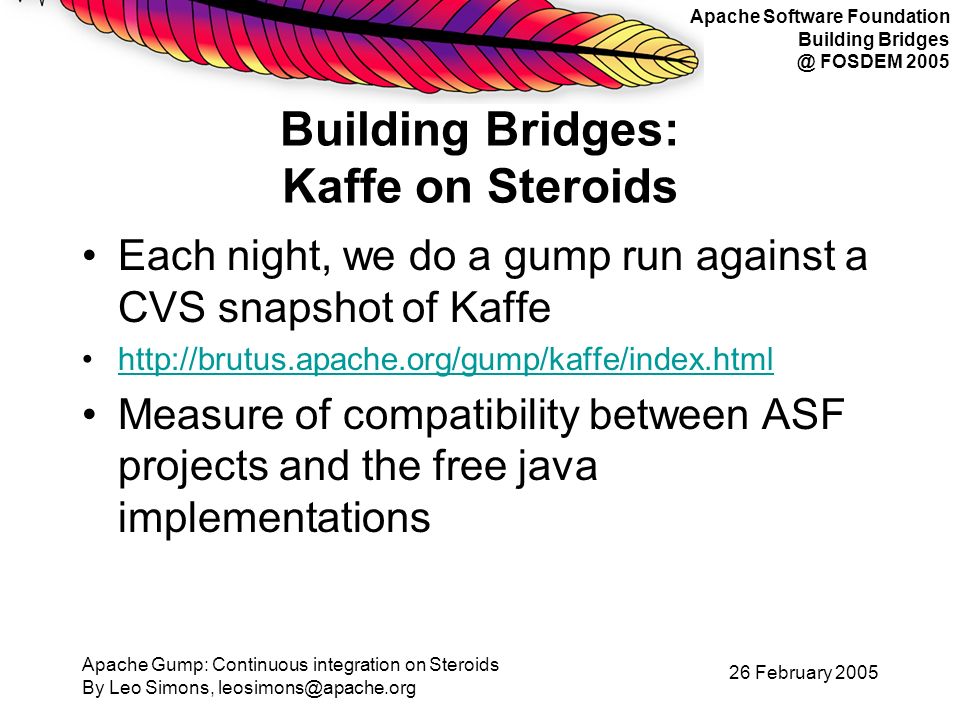 Apache Software Foundation
Building Bridges
@ FOSDEM 2005

Building Bridges:
Kaffe on Steroids

• Each night, we do a gump run against a CVS snapshot of Kaffe
• http://brutus.apache.org/gump/kaffe/index.html
• Measure of compatibility between ASF projects and the free java implementations

Apache Gump: Continuous integration on Steroids
By Leo Simons, leosimons@apache.org

26 February 2005